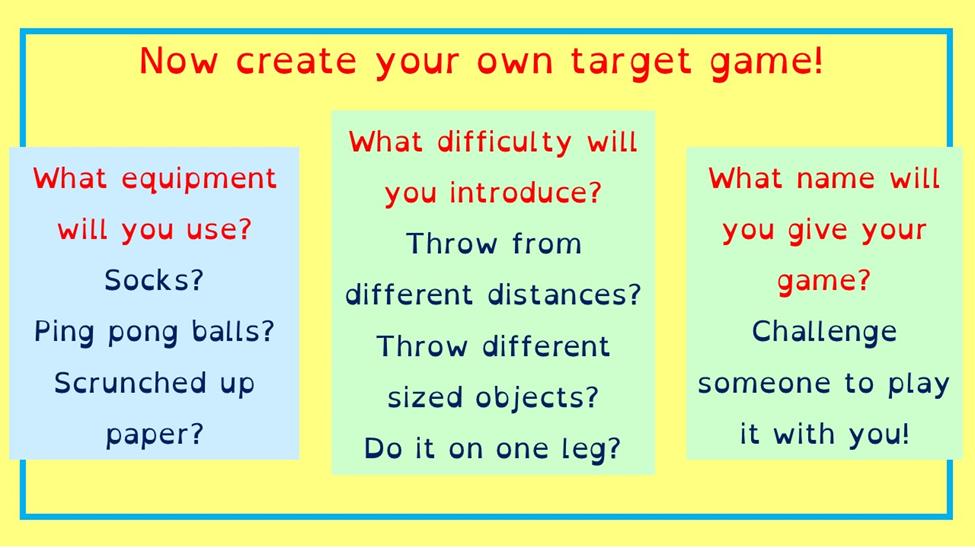 Now create your own target game!

What equipment will you use?
Socks?
Ping pong balls?
Scrunched up paper?

What difficulty will you introduce?
Throw from different distances?
Throw different sized objects?
Do it on one leg?

What name will you give your game?
Challenge someone to play it with you!